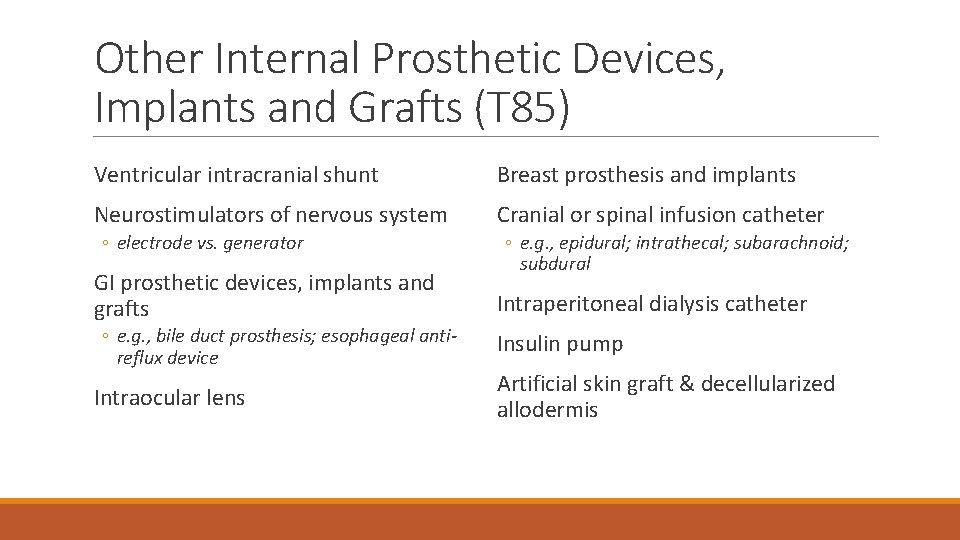 Other Internal Prosthetic Devices, Implants and Grafts (T85)

Ventricular intracranial shunt

Neurostimulators of nervous system

◦ electrode vs. generator

GI prosthetic devices, implants and grafts

◦ e.g., bile duct prosthesis; esophageal anti-reflux device

Intraocular lens

Breast prosthesis and implants

Cranial or spinal infusion catheter

◦ e.g., epidural; intrathecal; subarachnoid; subdural

Intraperitoneal dialysis catheter

Insulin pump

Artificial skin graft & decellularized allodermis